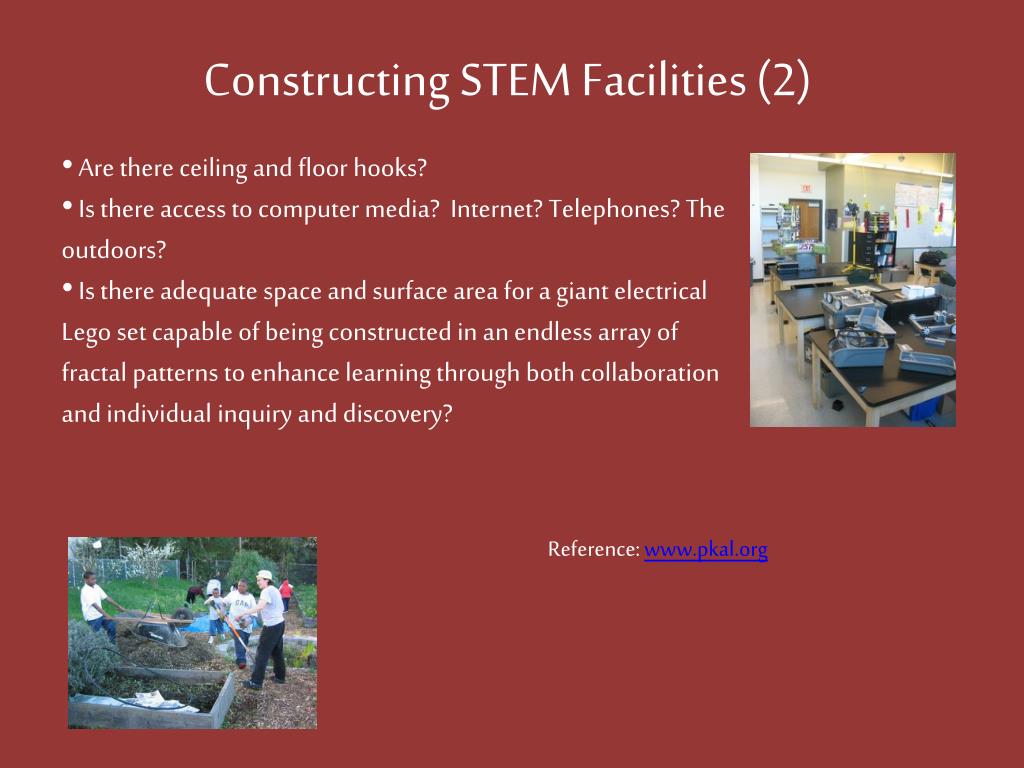 Constructing STEM Facilities (2)

• Are there ceiling and floor hooks?
• Is there access to computer media?  Internet? Telephones? The outdoors?
• Is there adequate space and surface area for a giant electrical Lego set capable of being constructed in an endless array of fractal patterns to enhance learning through both collaboration and individual inquiry and discovery?

Reference: www.pkal.org